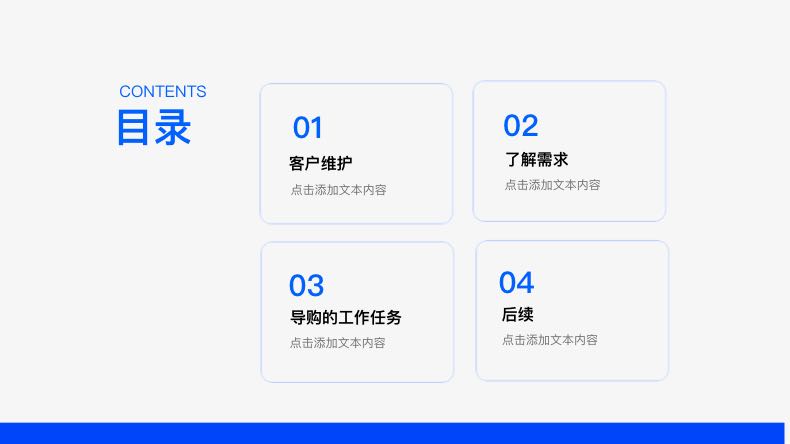 CONTENTS
目录

01
客户维护
点击添加文本内容

02
了解需求
点击添加文本内容

03
导购的工作任务
点击添加文本内容

04
后续
点击添加文本内容